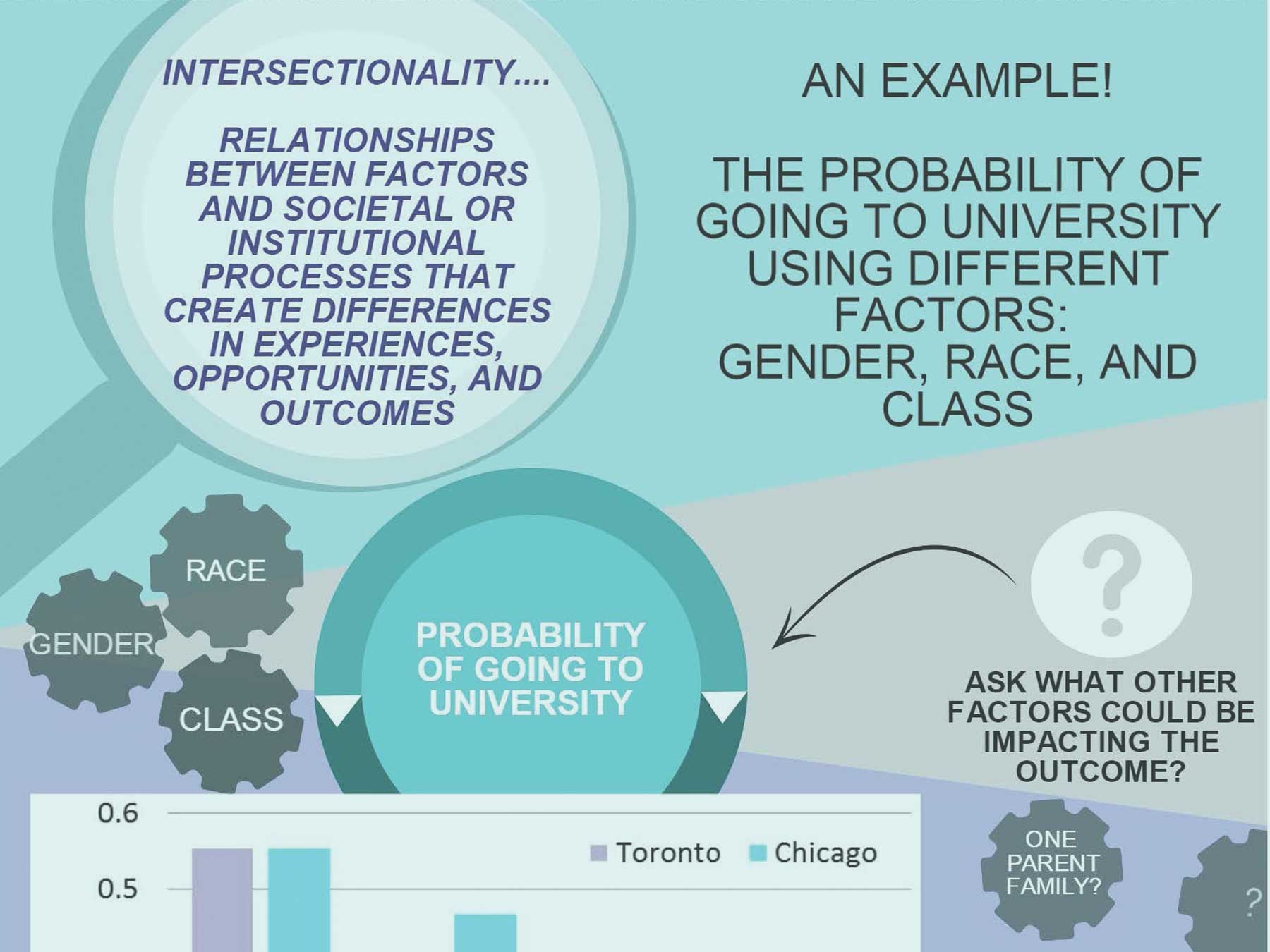 INTERSECTIONALITY....

RELATIONSHIPS BETWEEN FACTORS AND SOCIETAL OR INSTITUTIONAL PROCESSES THAT CREATE DIFFERENCES IN EXPERIENCES, OPPORTUNITIES, AND OUTCOMES

AN EXAMPLE!

THE PROBABILITY OF GOING TO UNIVERSITY USING DIFFERENT FACTORS: GENDER, RACE, AND CLASS

RACE

GENDER

CLASS

PROBABILITY OF GOING TO UNIVERSITY

?

ASK WHAT OTHER FACTORS COULD BE IMPACTING THE OUTCOME?

ONE PARENT FAMILY?

?

0.6

0.5

Toronto Chicago